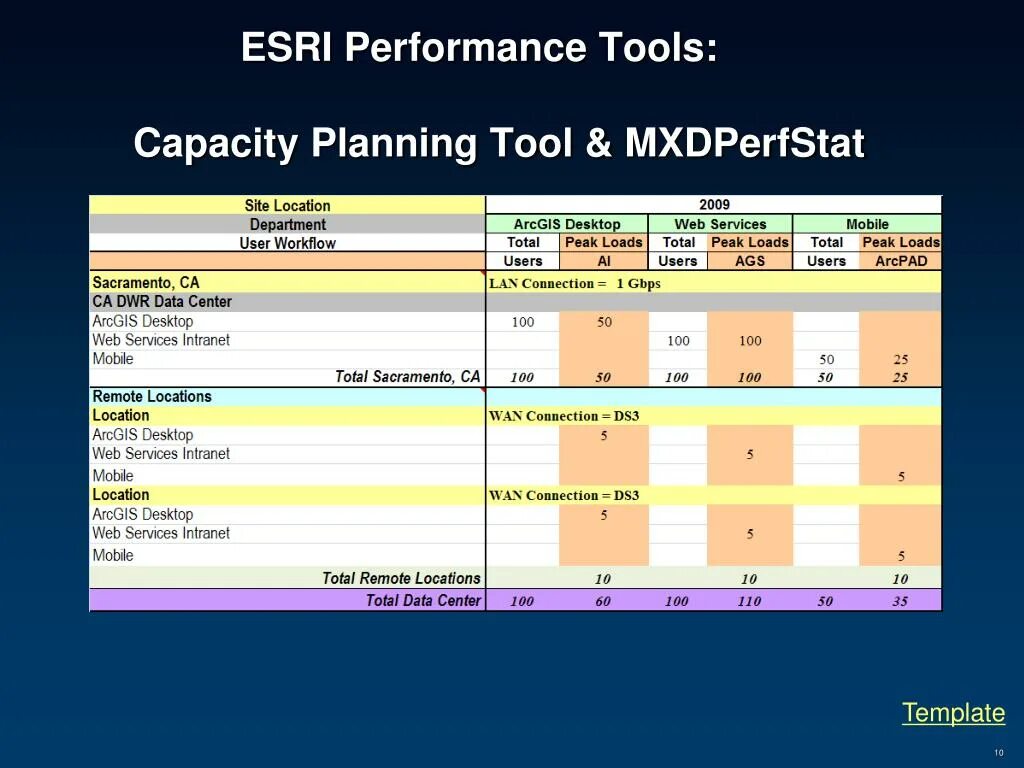 ESRI Performance Tools:

Capacity Planning Tool & MXDPerfStat

| Site Location | 2009 | | | | | |
|---|---|---|---|---|---|---|
| Department | ArcGIS Desktop | | Web Services | | Mobile | |
| User Workflow | Total | Peak Loads | Total | Peak Loads | Total | Peak Loads |
| | Users | AI | Users | AGS | Users | ArcPAD |
| Sacramento, CA | LAN Connection = 1 Gbps | | | | | |
| CA DWR Data Center | | | | | | |
| ArcGIS Desktop | 100 | 50 | | | | |
| Web Services Intranet | | | 100 | 100 | | |
| Mobile | | | | | 50 | 25 |
| Total Sacramento, CA | 100 | 50 | 100 | 100 | 50 | 25 |
| Remote Locations | | | | | | |
| Location | WAN Connection = DS3 | | | | | |
| ArcGIS Desktop | | 5 | | | | |
| Web Services Intranet | | | | 5 | | |
| Mobile | | | | | | 5 |
| Location | WAN Connection = DS3 | | | | | |
| ArcGIS Desktop | | 5 | | | | |
| Web Services Intranet | | | | 5 | | |
| Mobile | | | | | | 5 |
| Total Remote Locations | | 10 | | 10 | | 10 |
| Total Data Center | 100 | 60 | 100 | 110 | 50 | 35 |

Template

10